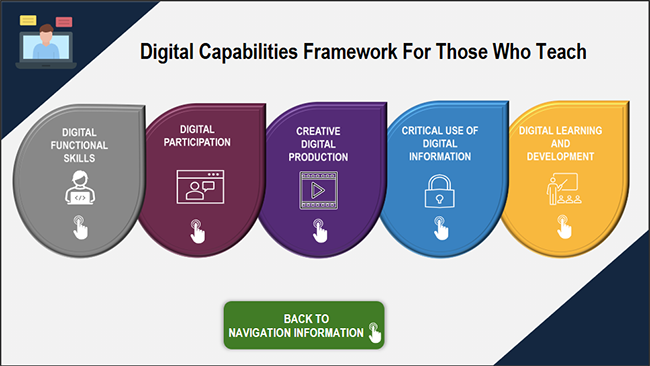 Digital Capabilities Framework For Those Who Teach

DIGITAL FUNCTIONAL SKILLS

DIGITAL PARTICIPATION

CREATIVE DIGITAL PRODUCTION

CRITICAL USE OF DIGITAL INFORMATION

DIGITAL LEARNING AND DEVELOPMENT

BACK TO NAVIGATION INFORMATION